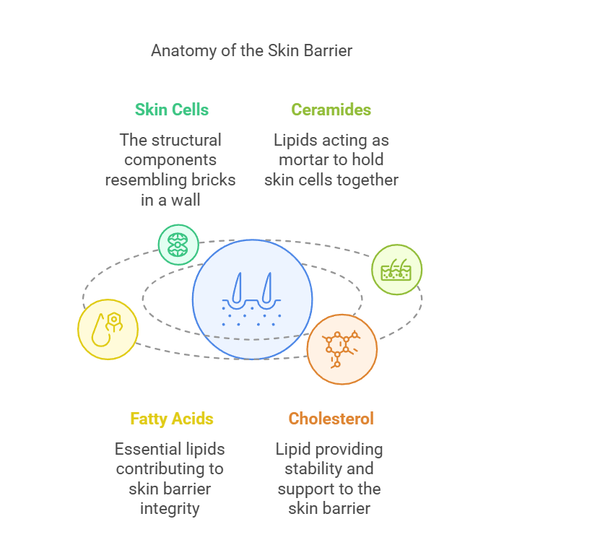 Anatomy of the Skin Barrier

Skin Cells

The structural components resembling bricks in a wall

Ceramides

Lipids acting as mortar to hold skin cells together

Fatty Acids

Essential lipids contributing to skin barrier integrity

Cholesterol

Lipid providing stability and support to the skin barrier